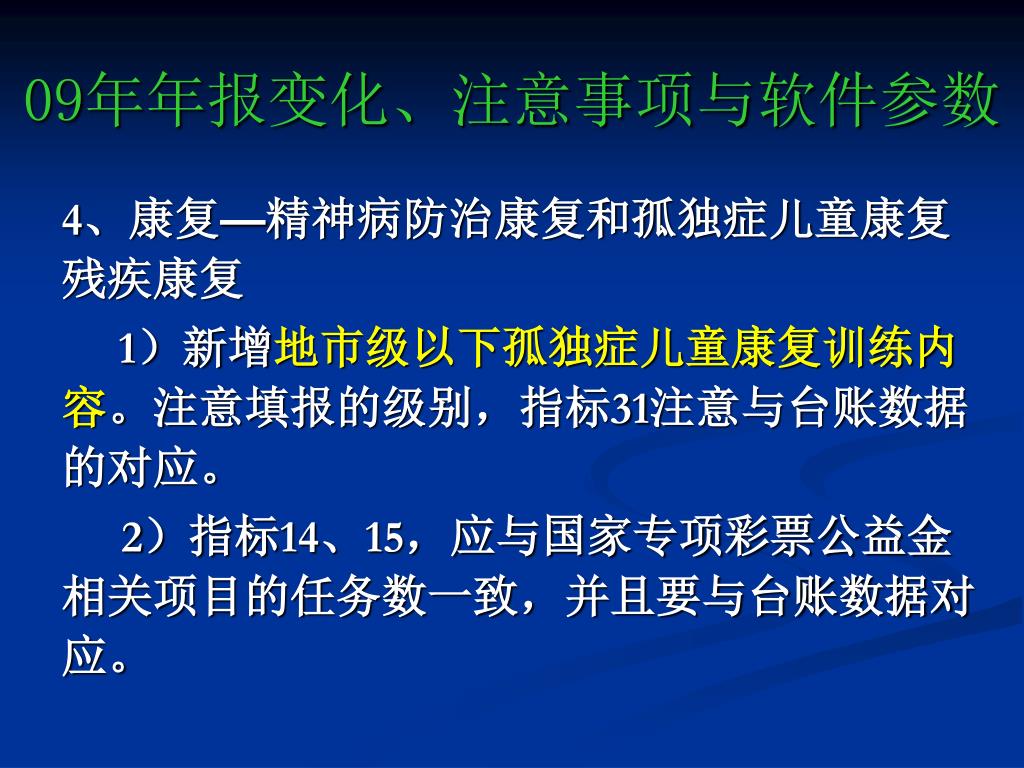 09年年报变化、注意事项与软件参数

4、康复—精神病防治康复和孤独症儿童康复残疾康复

1）新增地市级以下孤独症儿童康复训练内容。注意填报的级别，指标31注意与台账数据的对应。

2）指标14、15，应与国家专项彩票公益金相关项目的任务数一致，并且要与台账数据对应。